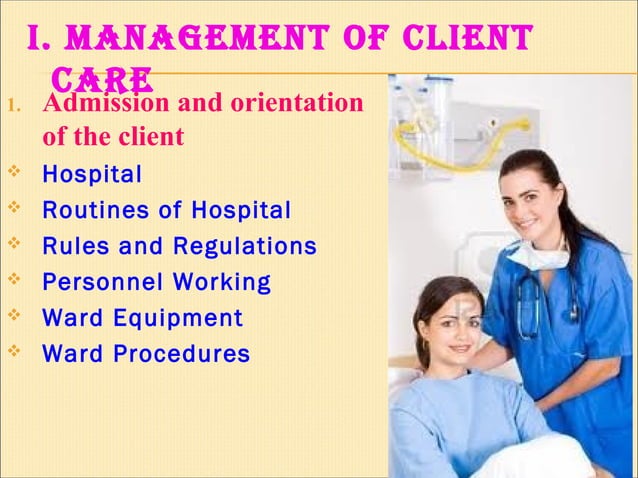 I. MANAGEMENT OF CLIENT CARE

1. Admission and orientation of the client

❖ Hospital
❖ Routines of Hospital
❖ Rules and Regulations
❖ Personnel Working
❖ Ward Equipment
❖ Ward Procedures